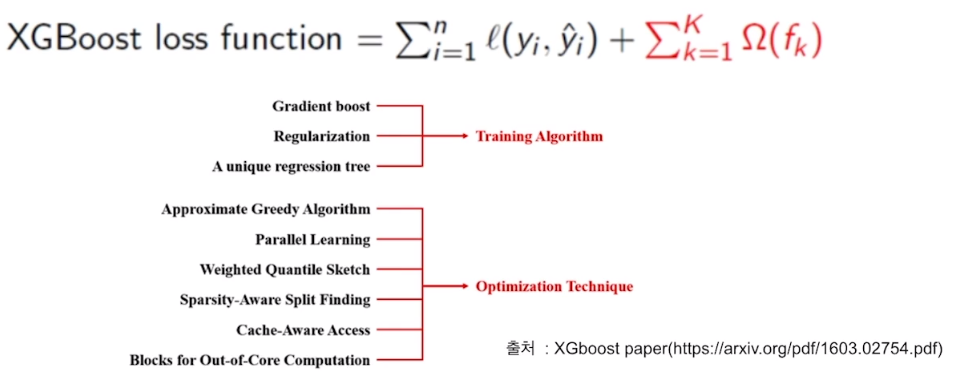 XGBoost loss function $= \sum_{i=1}^{n} \ell(y_i, \hat{y}_i) + \sum_{k=1}^{K} \Omega(f_k)$

Gradient boost

Regularization

A unique regression tree

Training Algorithm

Approximate Greedy Algorithm

Parallel Learning

Weighted Quantile Sketch

Sparsity-Aware Split Finding

Cache-Aware Access

Blocks for Out-of-Core Computation

Optimization Technique

출처 : XGboost paper(https://arxiv.org/pdf/1603.02754.pdf)